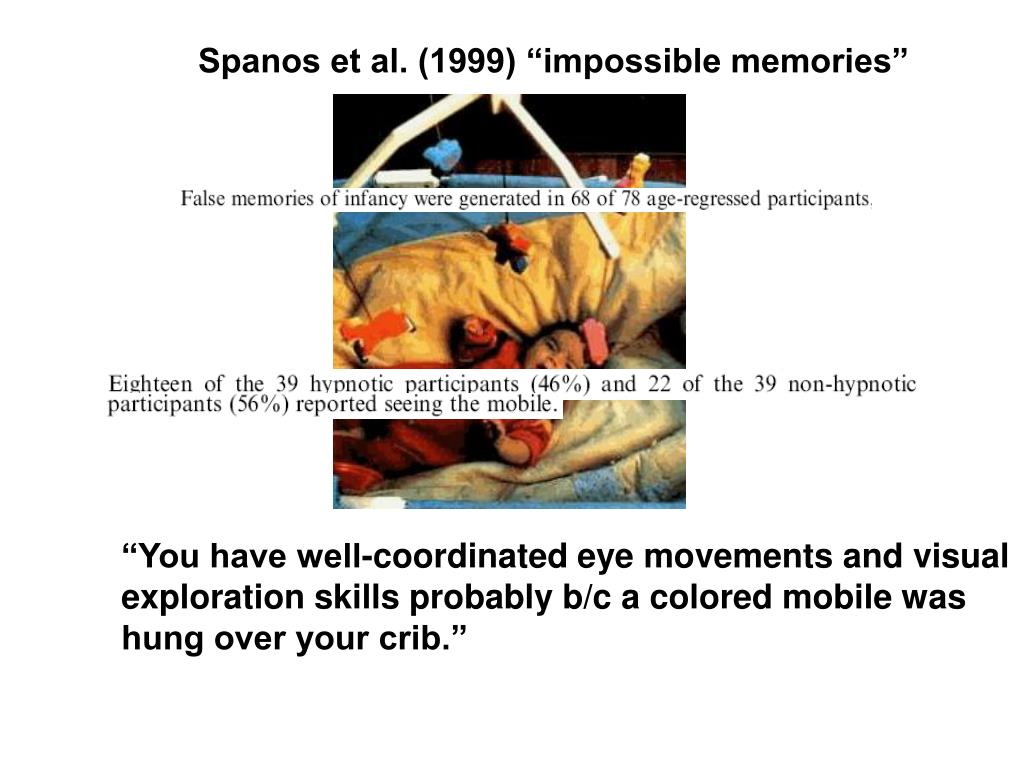 Spanos et al. (1999) “impossible memories”

False memories of infancy were generated in 68 of 78 age-regressed participants.

Eighteen of the 39 hypnotic participants (46%) and 22 of the 39 non-hypnotic participants (56%) reported seeing the mobile.

“You have well-coordinated eye movements and visual exploration skills probably b/c a colored mobile was hung over your crib.”